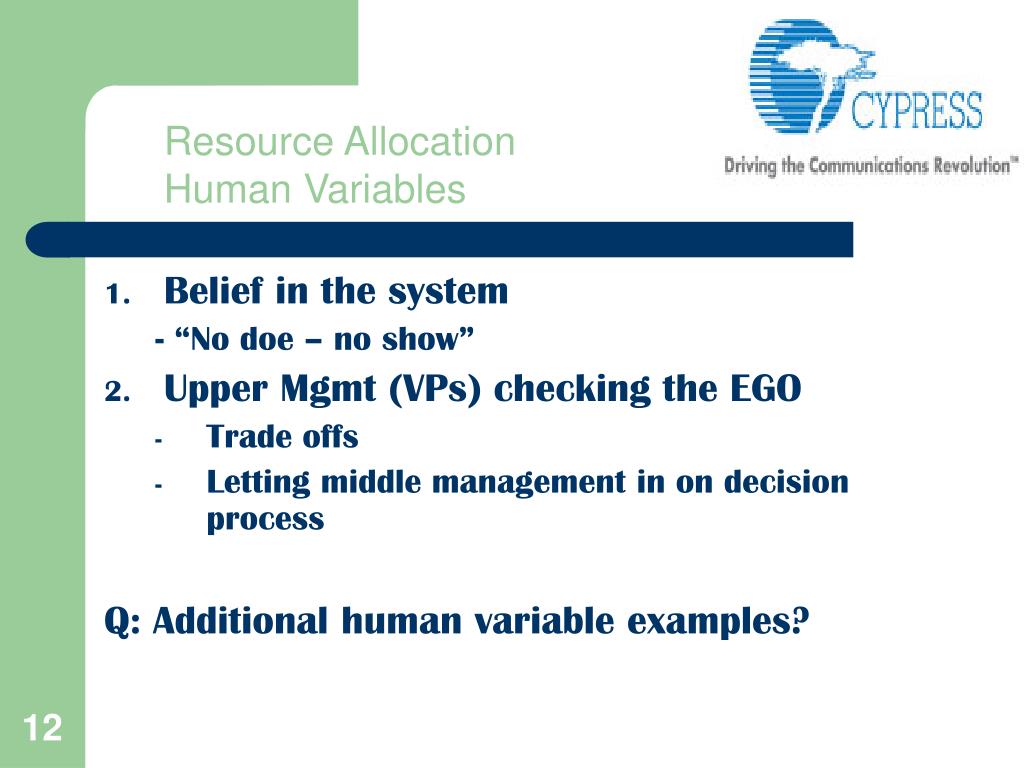 Resource Allocation
Human Variables

CYPRESS
Driving the Communications Revolution™

1. Belief in the system
- “No doe – no show”
2. Upper Mgmt (VPs) checking the EGO
- Trade offs
- Letting middle management in on decision process

Q: Additional human variable examples?

12